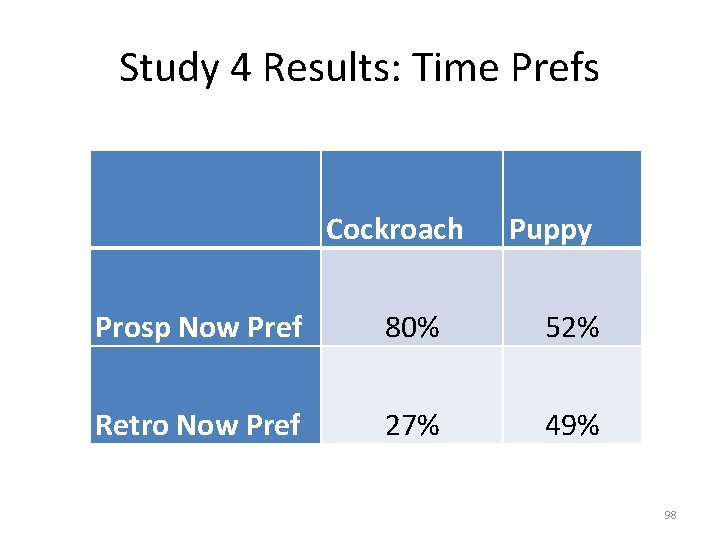 Study 4 Results: Time Prefs

| | Cockroach | Puppy |
|---|---|---|
| Prosp Now Pref | 80% | 52% |
| Retro Now Pref | 27% | 49% |

98